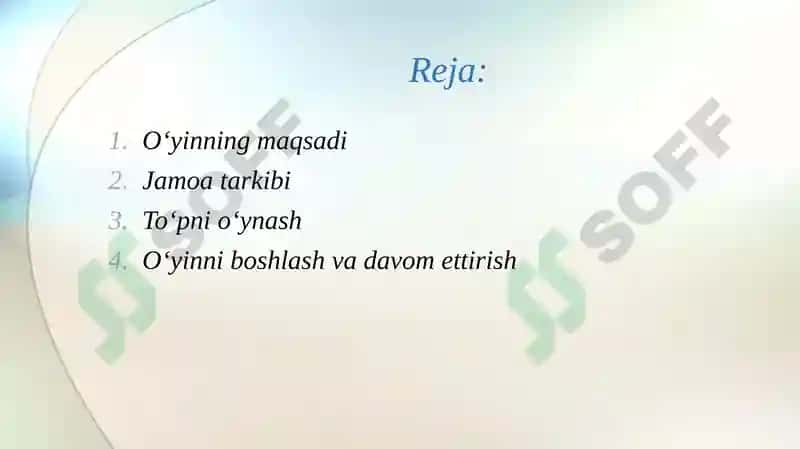 Reja:

1. O‘yinning maqsadi
2. Jamoa tarkibi
3. To‘pni o‘ynash
4. O‘yinni boshlash va davom ettirish

SOFF
SOFF